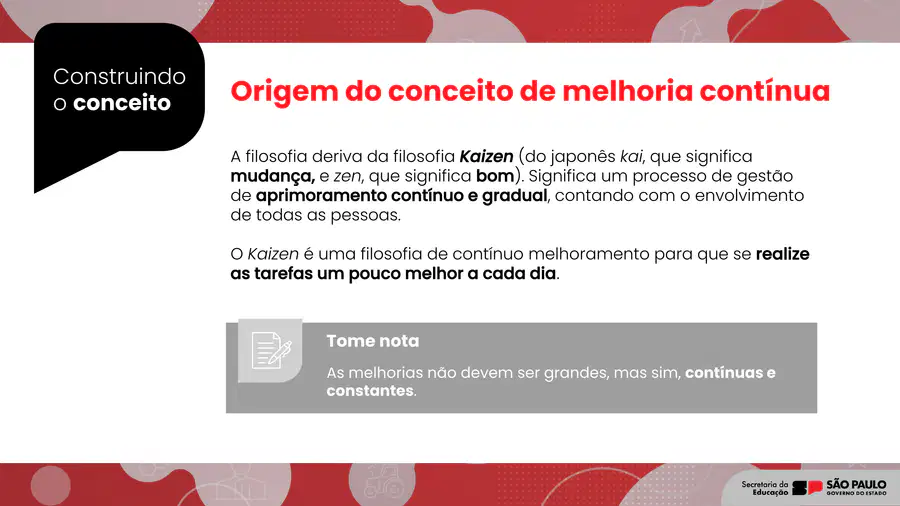 Construindo o conceito

Origem do conceito de melhoria contínua

A filosofia deriva da filosofia Kaizen (do japonês kai, que significa mudança, e zen, que significa bom). Significa um processo de gestão de aprimoramento contínuo e gradual, contando com o envolvimento de todas as pessoas.

O Kaizen é uma filosofia de contínuo melhoramento para que se realize as tarefas um pouco melhor a cada dia.

Tome nota

As melhorias não devem ser grandes, mas sim, contínuas e constantes.

Secretaria da Educação SÃO PAULO GOVERNO DO ESTADO